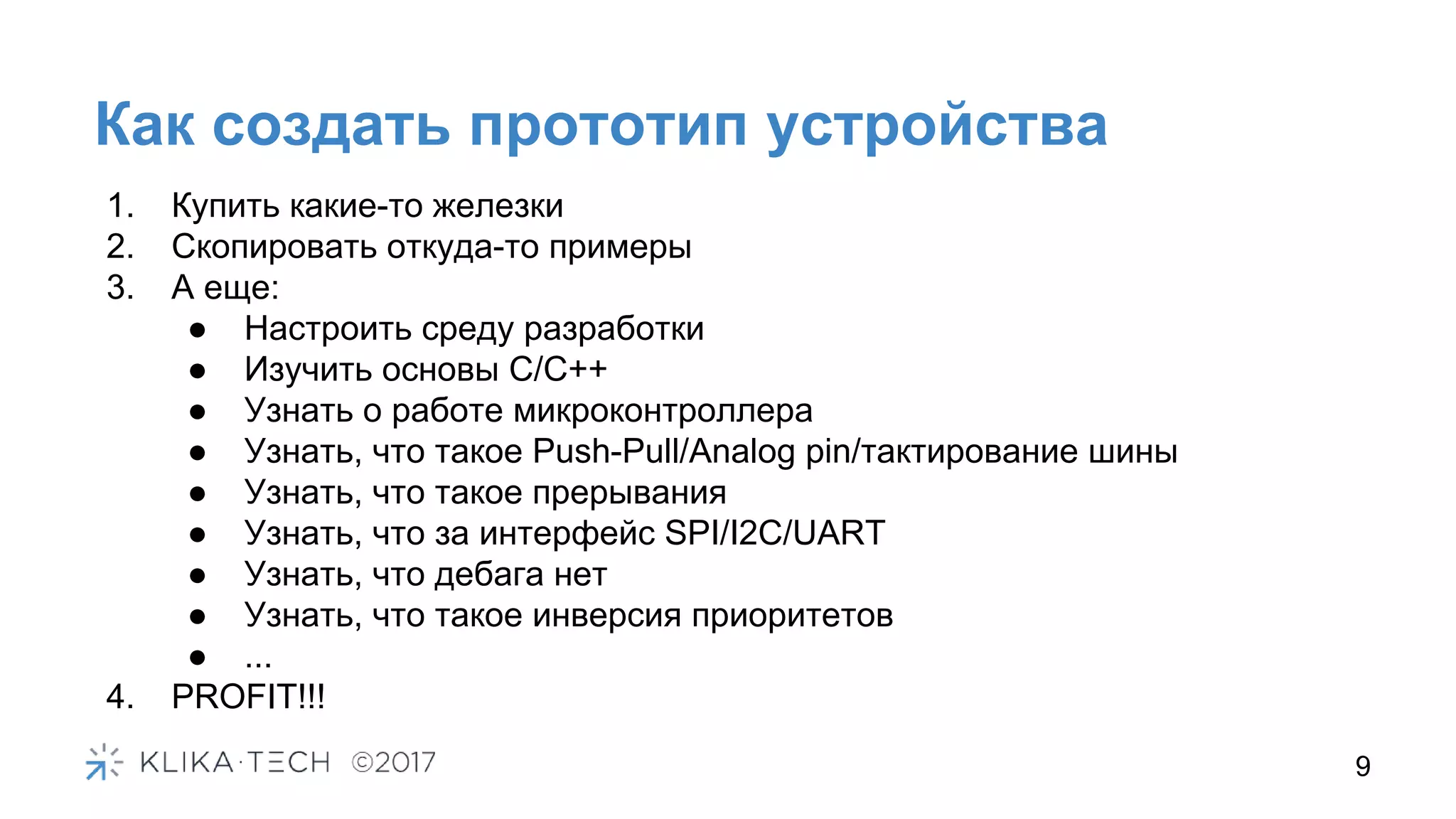 Как создать прототип устройства

1. Купить какие-то железки
2. Скопировать откуда-то примеры
3. А еще:
   ● Настроить среду разработки
   ● Изучить основы C/C++
   ● Узнать о работе микроконтроллера
   ● Узнать, что такое Push-Pull/Analog pin/тактирование шины
   ● Узнать, что такое прерывания
   ● Узнать, что за интерфейс SPI/I2C/UART
   ● Узнать, что дебага нет
   ● Узнать, что такое инверсия приоритетов
   ● ...
4. PROFIT!!!

KLIKA·TECH ©2017

9